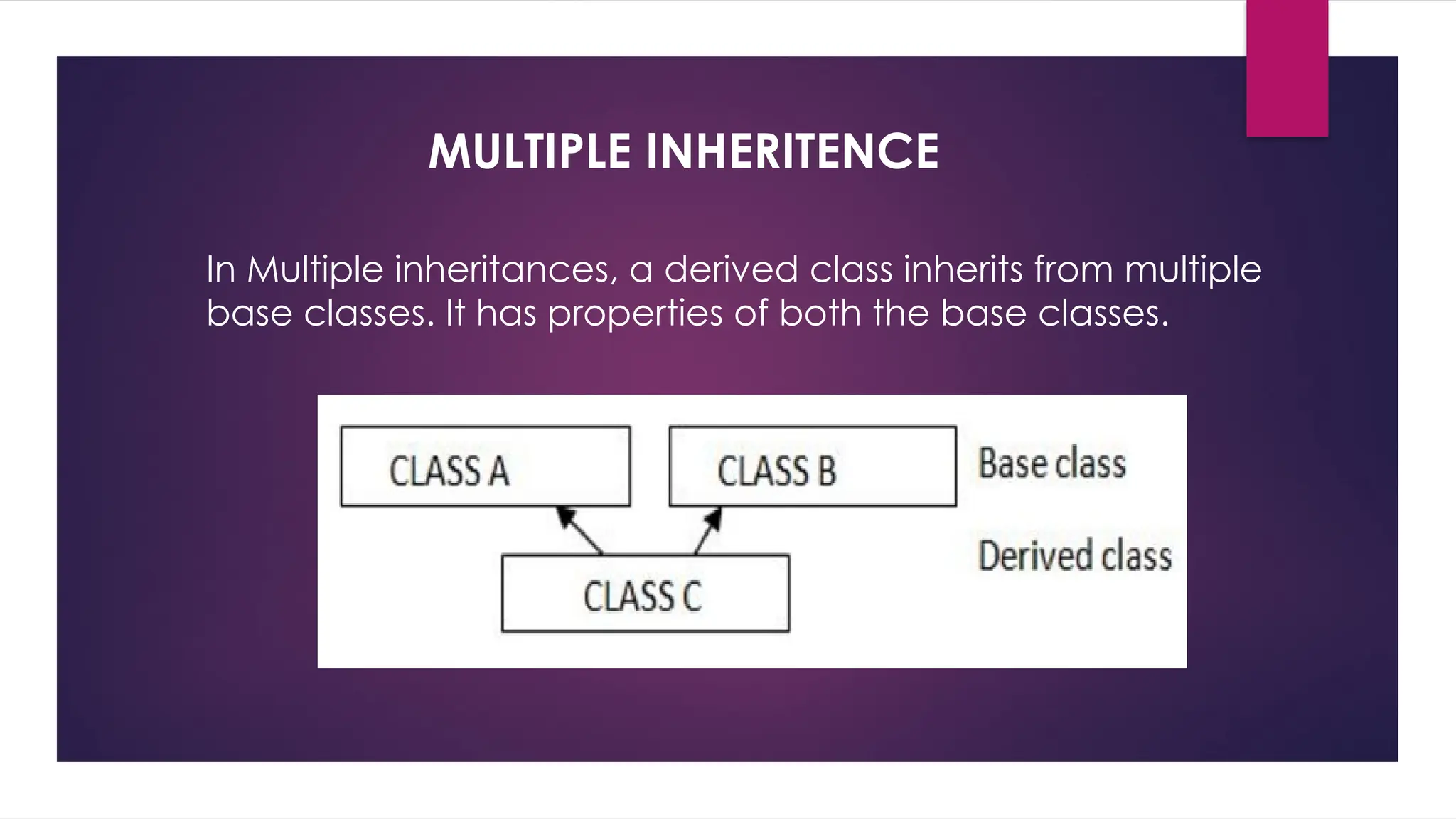 MULTIPLE INHERITENCE

In Multiple inheritances, a derived class inherits from multiple base classes. It has properties of both the base classes.

CLASS A

CLASS B

Base class

CLASS C

Derived class